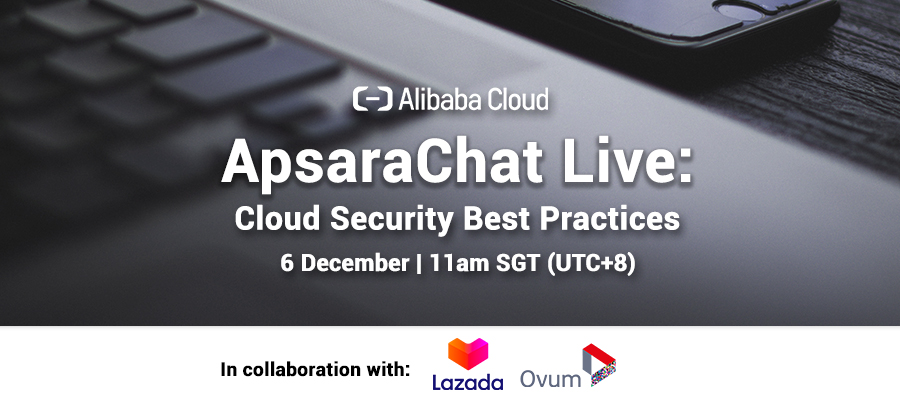 Alibaba Cloud

ApsaraChat Live:
Cloud Security Best Practices

6 December | 11am SGT (UTC+8)

In collaboration with: Lazada Ovum